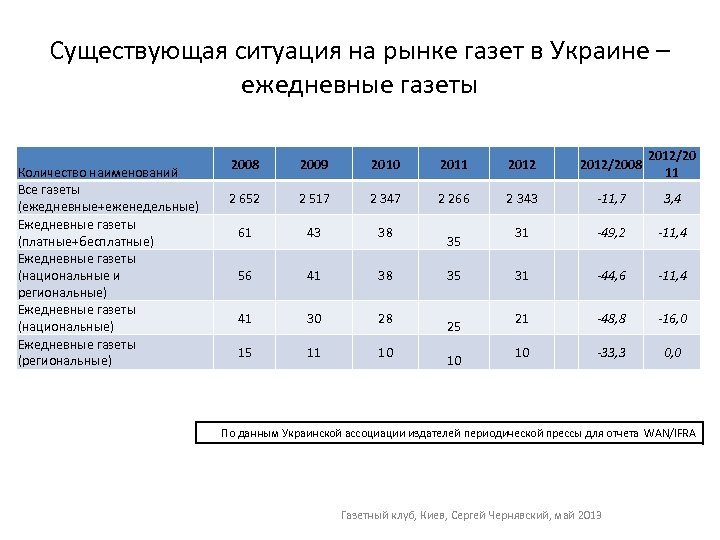 Существующая ситуация на рынке газет в Украине – ежедневные газеты

| Количество наименований | 2008 | 2009 | 2010 | 2011 | 2012 | | 2012/2008 | 2012/2011 |
|---|---|---|---|---|---|---|---|---|
| Все газеты (ежедневные+еженедельные) | 2 652 | 2 517 | 2 347 | 2 266 | 2 343 | | -11,7 | 3,4 |
| Ежедневные газеты (платные+бесплатные) | 61 | 43 | 38 | 35 | 31 | | -49,2 | -11,4 |
| Ежедневные газеты (национальные и региональные) | 56 | 41 | 38 | 35 | 31 | | -44,6 | -11,4 |
| Ежедневные газеты (национальные) | 41 | 30 | 28 | 25 | 21 | | -48,8 | -16,0 |
| Ежедневные газеты (региональные) | 15 | 11 | 10 | 10 | 10 | | -33,3 | 0,0 |

По данным Украинской ассоциации издателей периодической прессы для отчета WAN/IFRA

Газетный клуб, Киев, Сергей Чернявский, май 2013